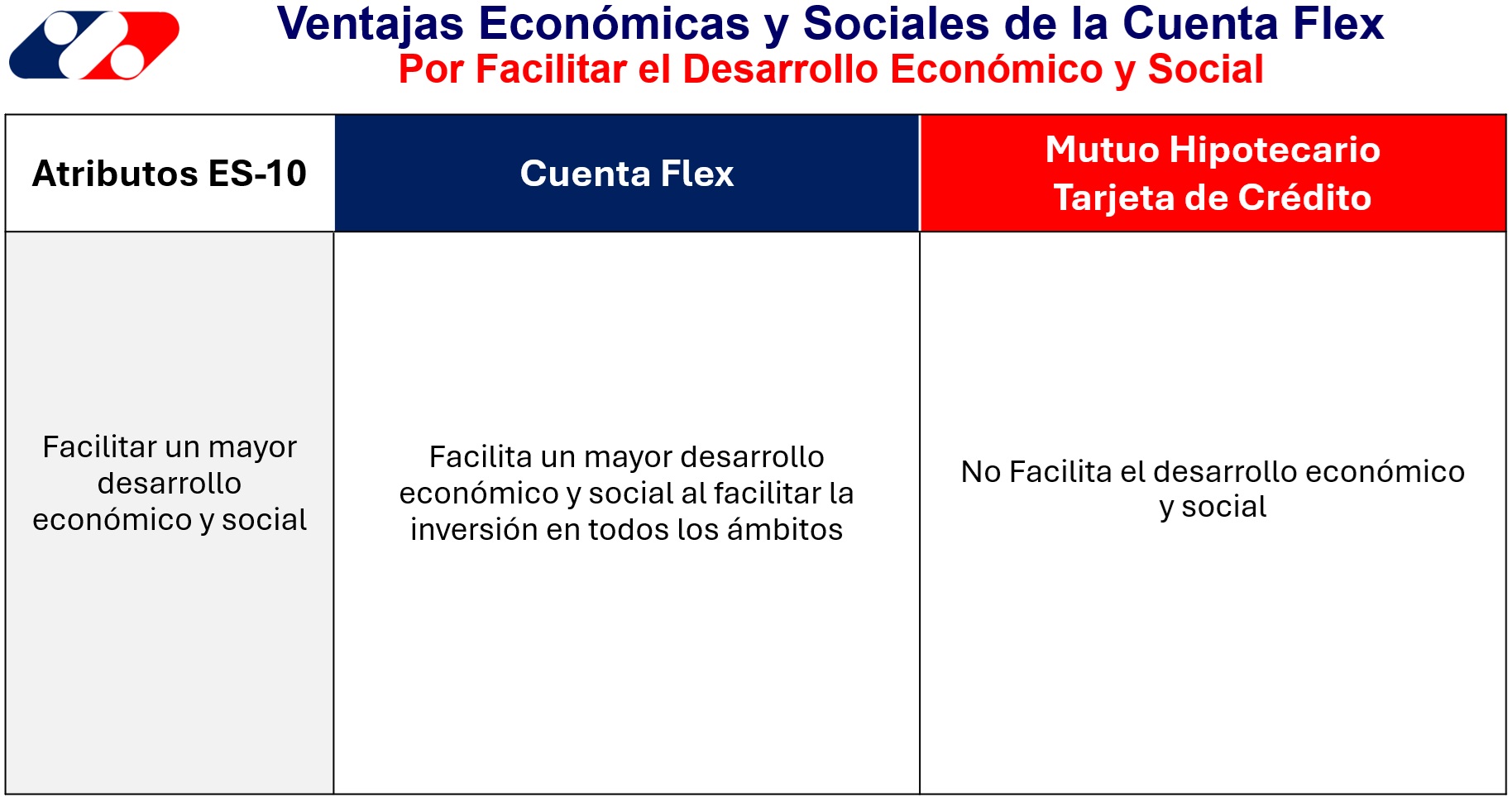 Ventajas Económicas y Sociales de la Cuenta Flex
Por Facilitar el Desarrollo Económico y Social

| Atributos ES-10 | Cuenta Flex | Mutuo Hipotecario Tarjeta de Crédito |
|---|---|---|
| Facilitar un mayor desarrollo económico y social | Facilita un mayor desarrollo económico y social al facilitar la inversión en todos los ámbitos | No Facilita el desarrollo económico y social |